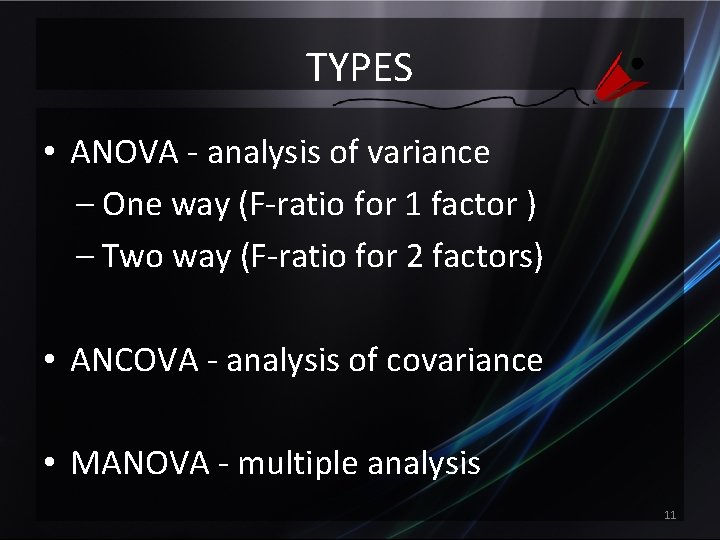 TYPES

• ANOVA - analysis of variance
– One way (F-ratio for 1 factor )
– Two way (F-ratio for 2 factors)

• ANCOVA - analysis of covariance

• MANOVA - multiple analysis

11